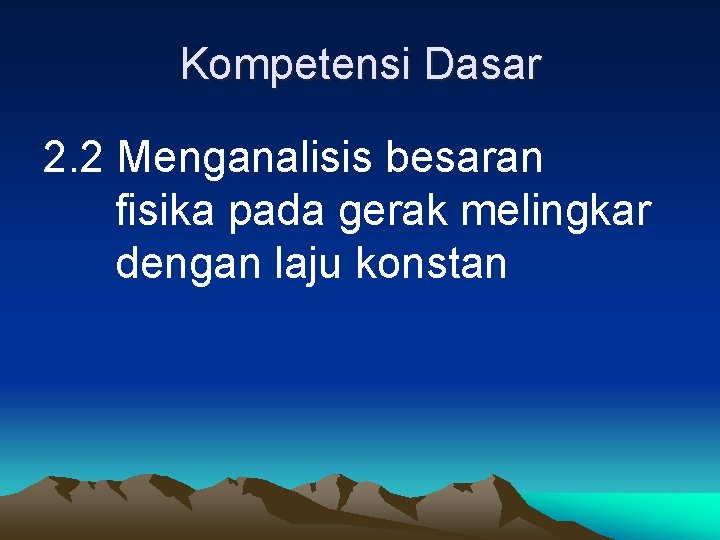 Kompetensi Dasar

2.2 Menganalisis besaran fisika pada gerak melingkar dengan laju konstan